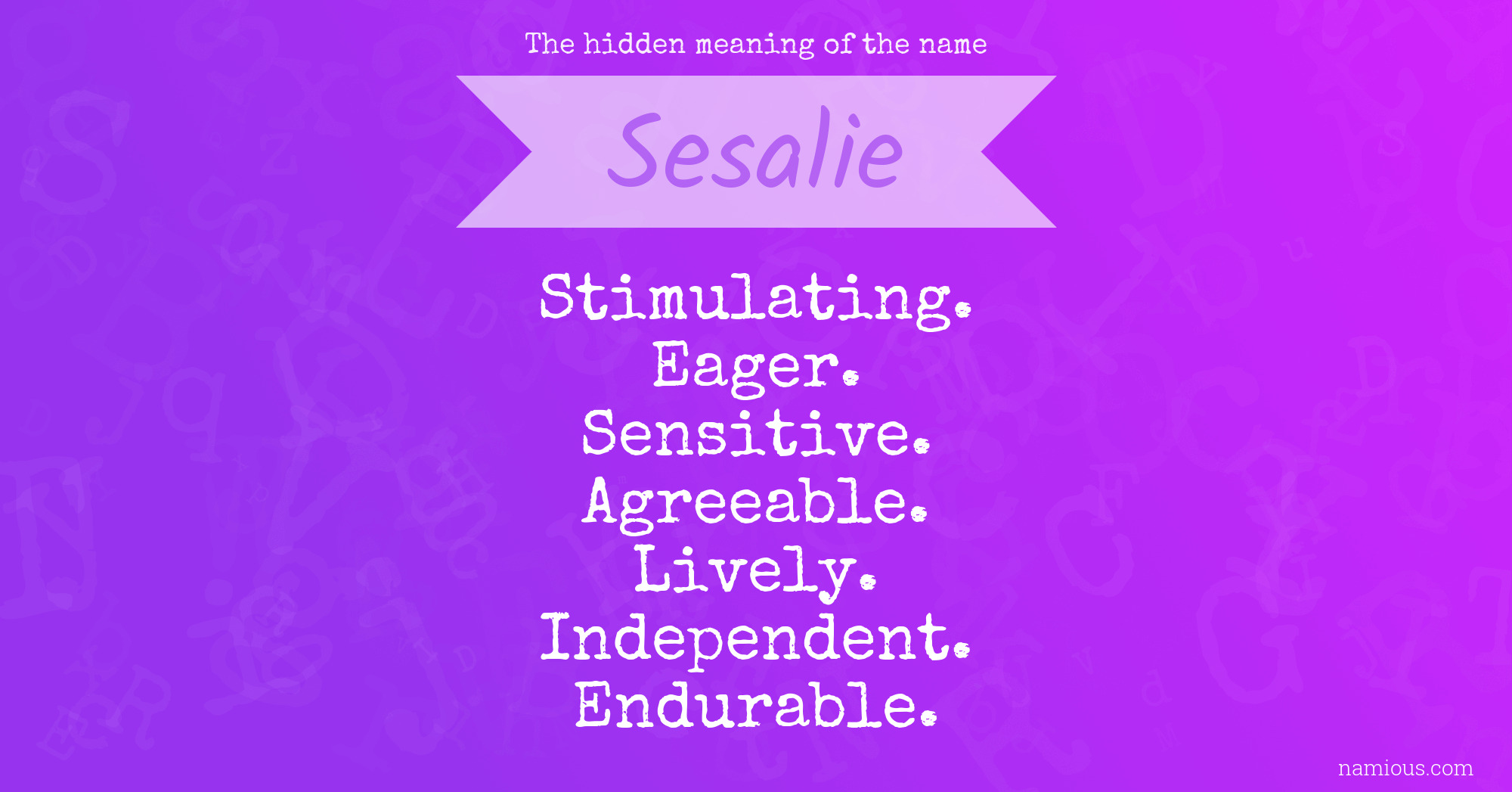 The hidden meaning of the name

Sesalie

Stimulating.
Eager.
Sensitive.
Agreeable.
Lively.
Independent.
Endurable.

namious.com